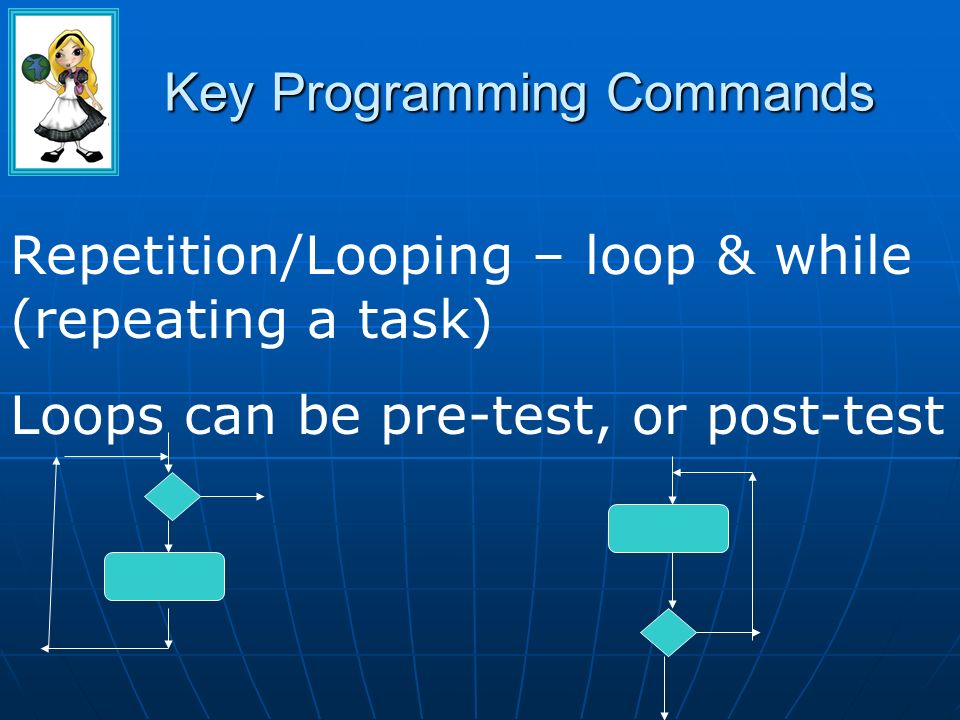 Key Programming Commands

Repetition/Looping – loop & while (repeating a task)

Loops can be pre-test, or post-test